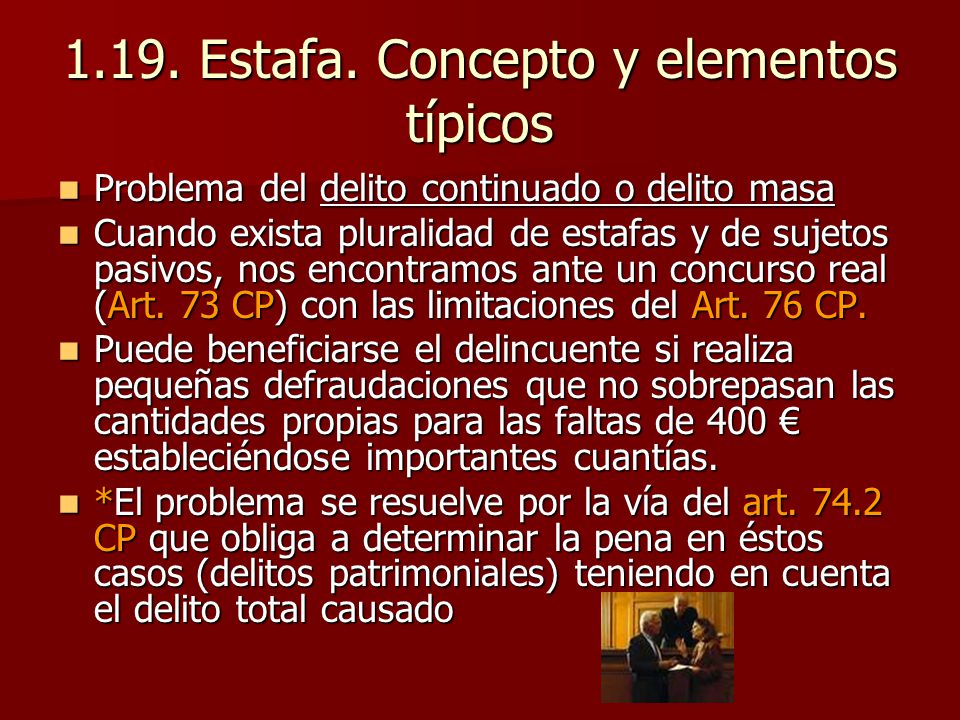 1.19. Estafa. Concepto y elementos típicos

- Problema del delito continuado o delito masa
- Cuando exista pluralidad de estafas y de sujetos pasivos, nos encontramos ante un concurso real (Art. 73 CP) con las limitaciones del Art. 76 CP.
- Puede beneficiarse el delincuente si realiza pequeñas defraudaciones que no sobrepasan las cantidades propias para las faltas de 400 € estableciéndose importantes cuantías.
- *El problema se resuelve por la vía del art. 74.2 CP que obliga a determinar la pena en éstos casos (delitos patrimoniales) teniendo en cuenta el delito total causado